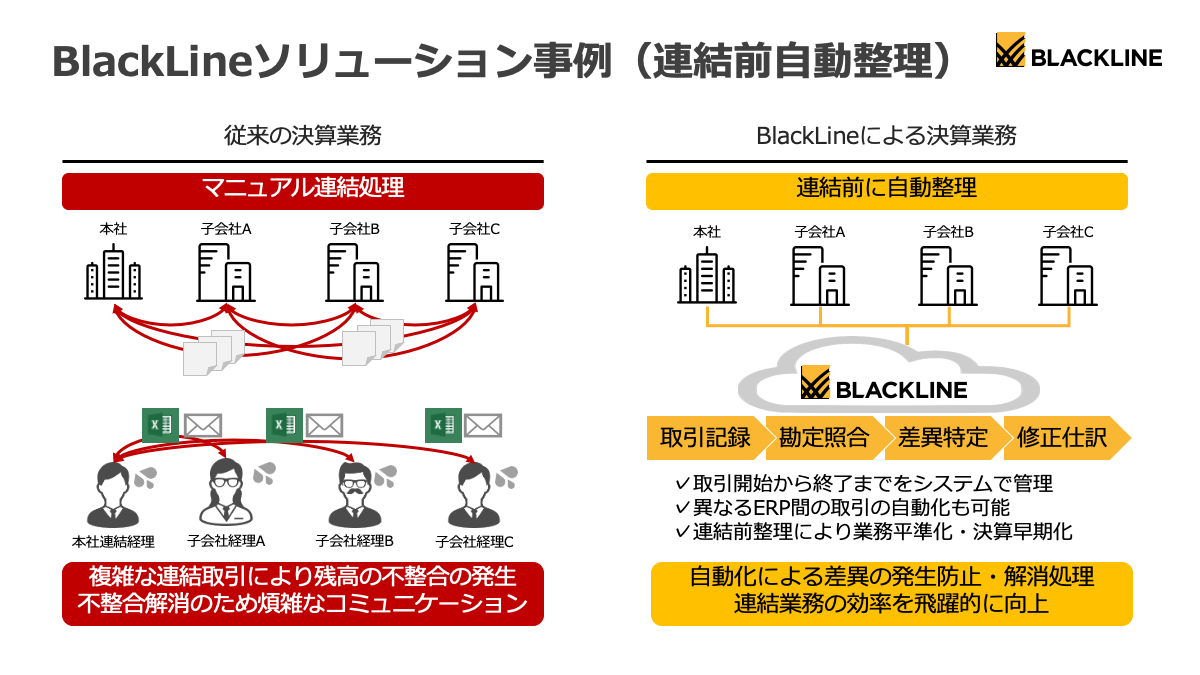 BlackLineソリューション事例（連結前自動整理）

BLACKLINE

従来の決算業務

マニュアル連結処理

本社

子会社A

子会社B

子会社C

本社連結経理

子会社経理A

子会社経理B

子会社経理C

複雑な連結取引により残高の不整合の発生
不整合解消のため煩雑なコミュニケーション

BlackLineによる決算業務

連結前に自動整理

本社

子会社A

子会社B

子会社C

BLACKLINE

取引記録

勘定照合

差異特定

修正仕訳

✓取引開始から終了までをシステムで管理
✓異なるERP間の取引の自動化も可能
✓連結前整理により業務平準化・決算早期化

自動化による差異の発生防止・解消処理
連結業務の効率を飛躍的に向上